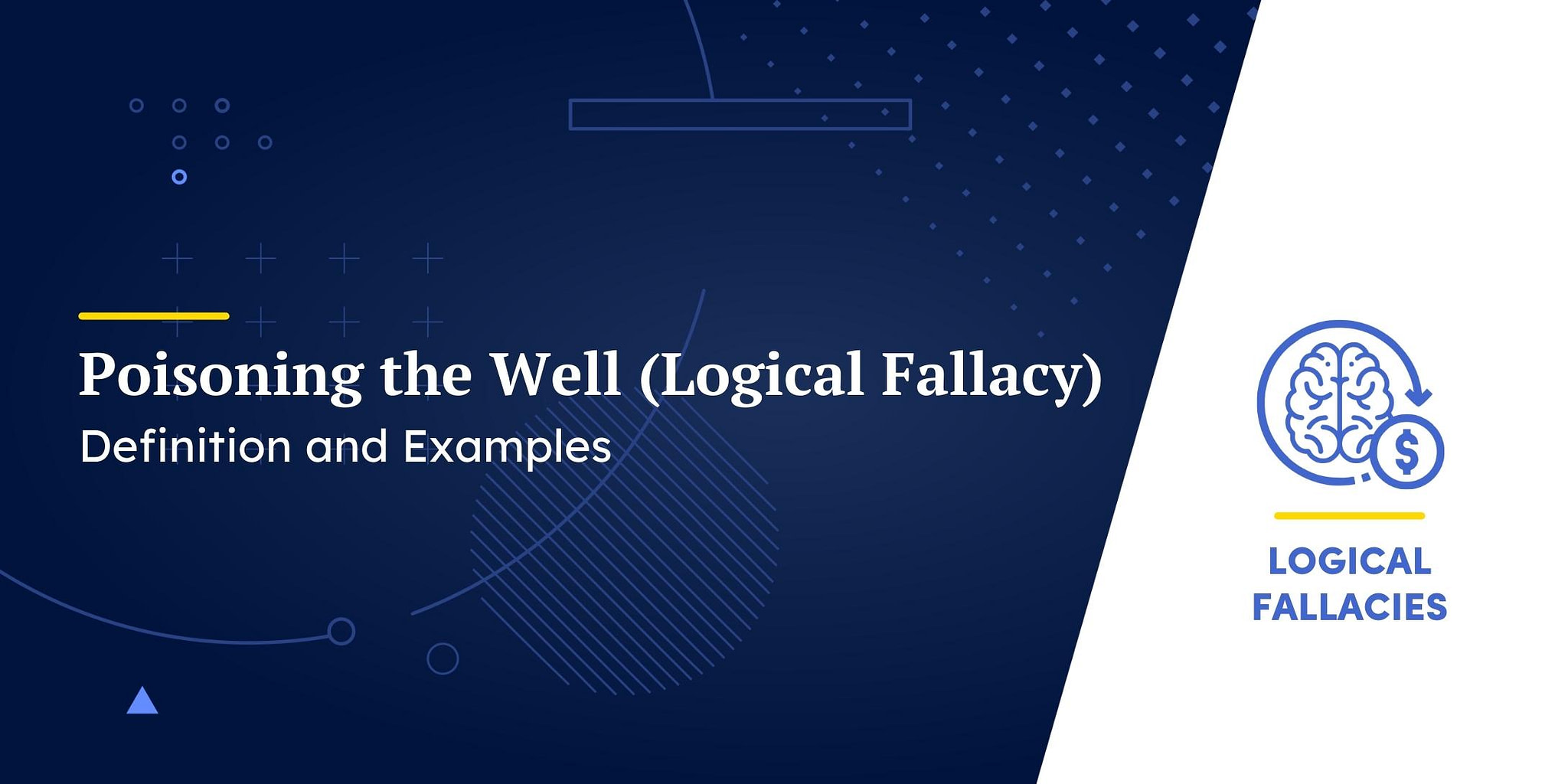 Poisoning the Well (Logical Fallacy)
Definition and Examples

$

LOGICAL FALLACIES